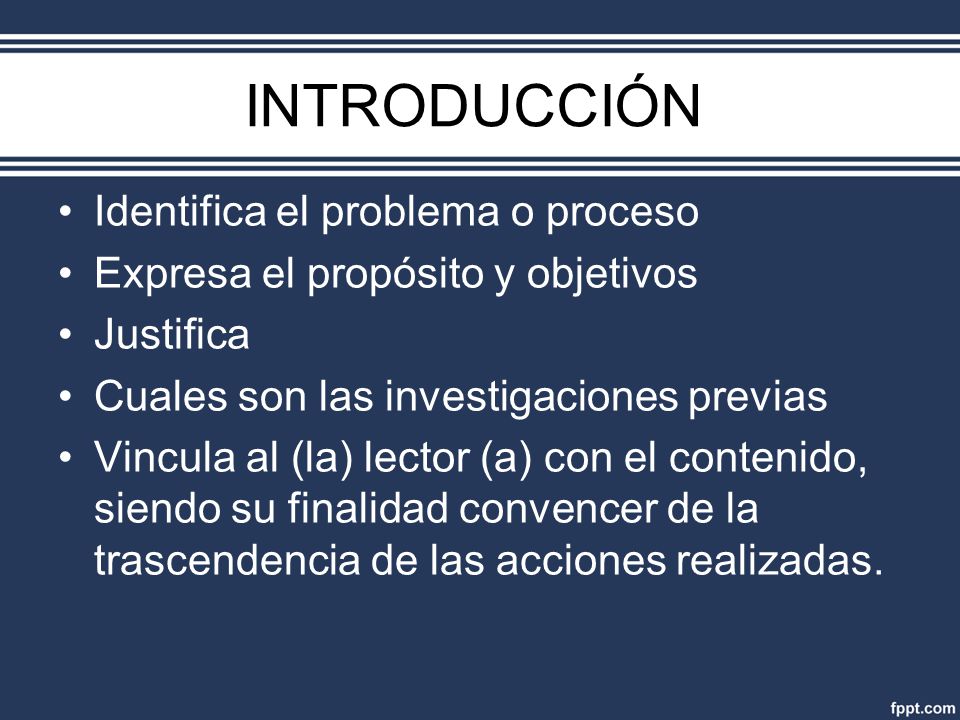 INTRODUCCIÓN

• Identifica el problema o proceso
• Expresa el propósito y objetivos
• Justifica
• Cuales son las investigaciones previas
• Vincula al (la) lector (a) con el contenido, siendo su finalidad convencer de la trascendencia de las acciones realizadas.

fppt.com